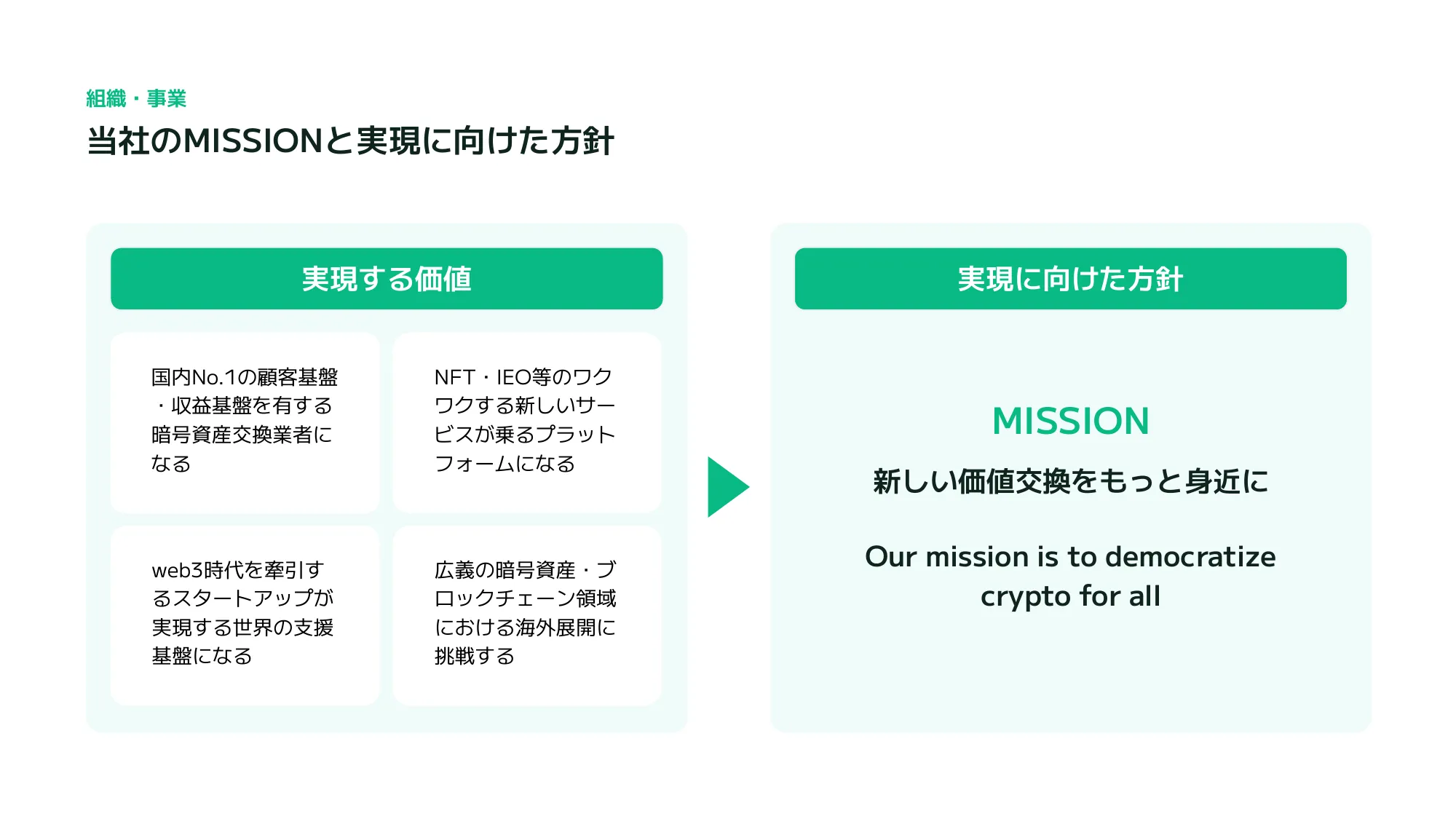 組織・事業

当社のMISSIONと実現に向けた方針

実現する価値

国内No.1の顧客基盤・収益基盤を有する暗号資産交換業者になる

NFT・IEO等のワクワクする新しいサービスが乗るプラットフォームになる

web3時代を牽引するスタートアップが実現する世界の支援基盤になる

広義の暗号資産・ブロックチェーン領域における海外展開に挑戦する

実現に向けた方針

MISSION

新しい価値交換をもっと身近に

Our mission is to democratize crypto for all